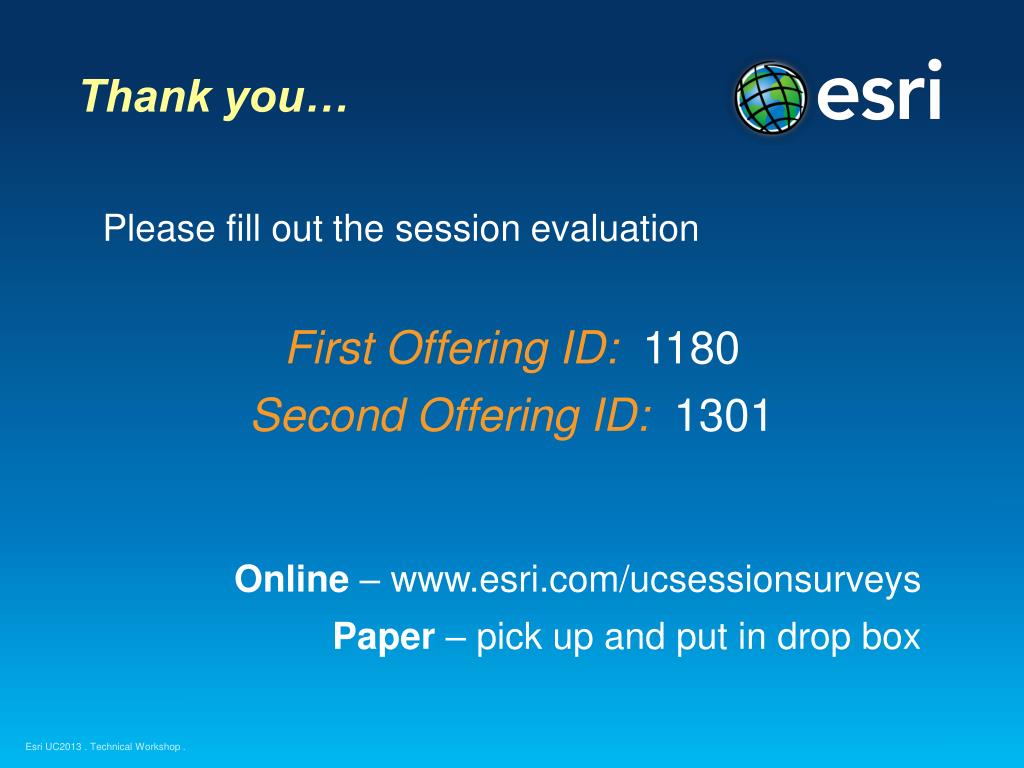 Thank you…

esri

Please fill out the session evaluation

First Offering ID: 1180
Second Offering ID: 1301

Online – www.esri.com/ucsessionsurveys
Paper – pick up and put in drop box

Esri UC2013 . Technical Workshop .